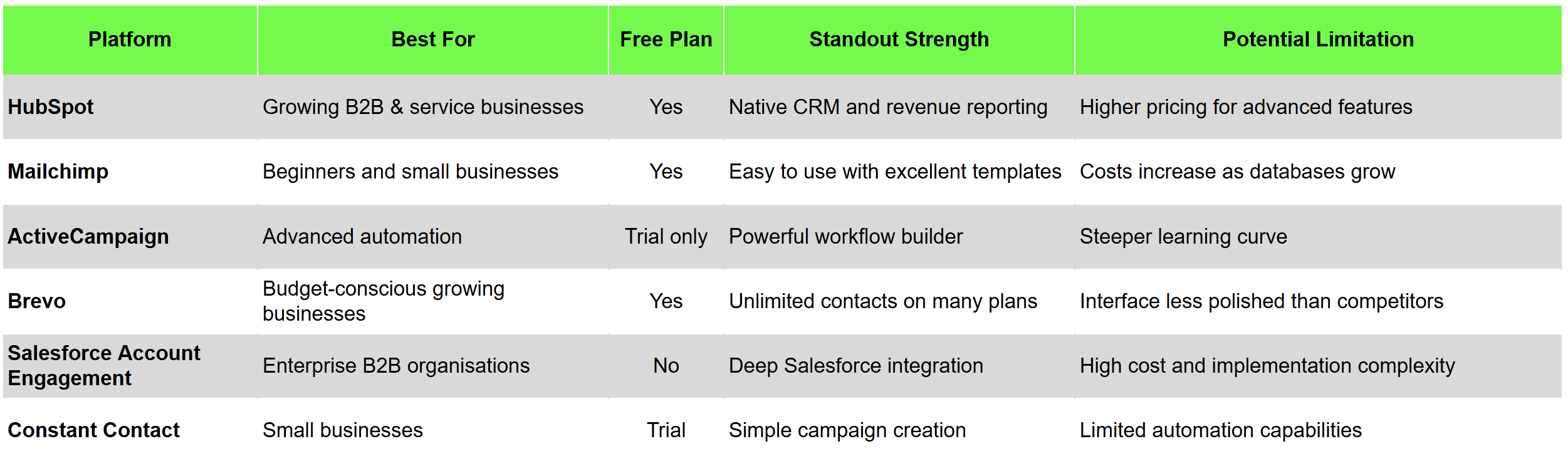 | Platform | Best For | Free Plan | Standout Strength | Potential Limitation |
|---|---|---|---|---|
| HubSpot | Growing B2B & service businesses | Yes | Native CRM and revenue reporting | Higher pricing for advanced features |
| Mailchimp | Beginners and small businesses | Yes | Easy to use with excellent templates | Costs increase as databases grow |
| ActiveCampaign | Advanced automation | Trial only | Powerful workflow builder | Steeper learning curve |
| Brevo | Budget-conscious growing businesses | Yes | Unlimited contacts on many plans | Interface less polished than competitors |
| Salesforce Account Engagement | Enterprise B2B organisations | No | Deep Salesforce integration | High cost and implementation complexity |
| Constant Contact | Small businesses | Trial | Simple campaign creation | Limited automation capabilities |